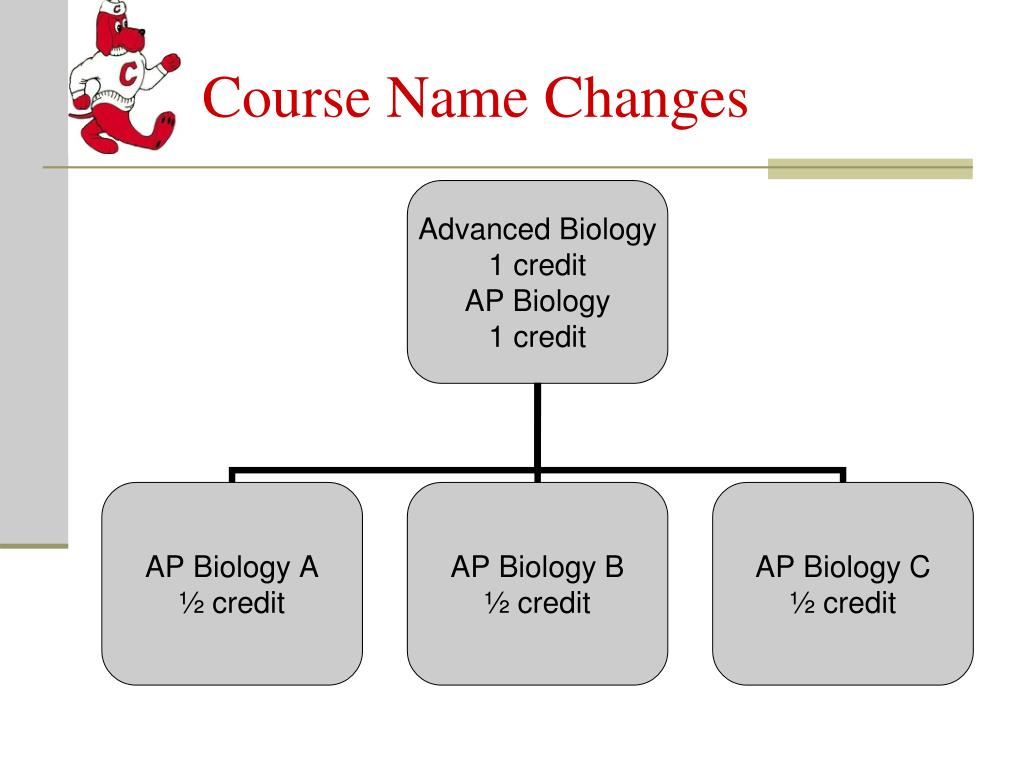 Course Name Changes

Advanced Biology
1 credit
AP Biology
1 credit

AP Biology A
½ credit

AP Biology B
½ credit

AP Biology C
½ credit